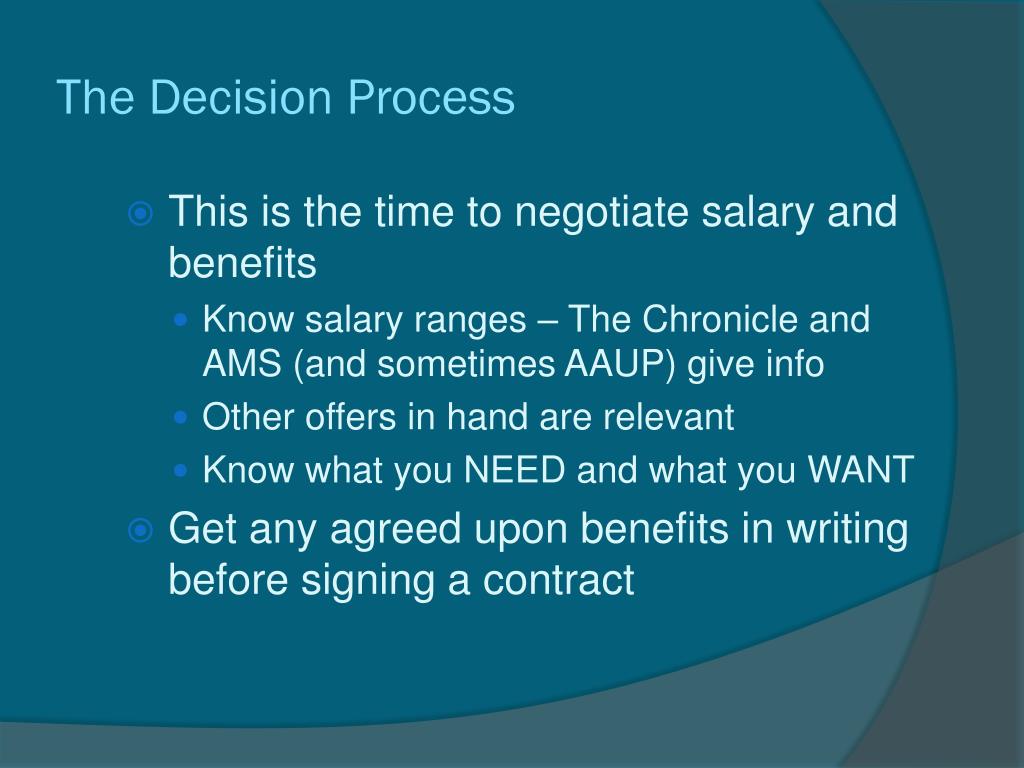 The Decision Process

This is the time to negotiate salary and benefits

Know salary ranges – The Chronicle and AMS (and sometimes AAUP) give info

Other offers in hand are relevant

Know what you NEED and what you WANT

Get any agreed upon benefits in writing before signing a contract